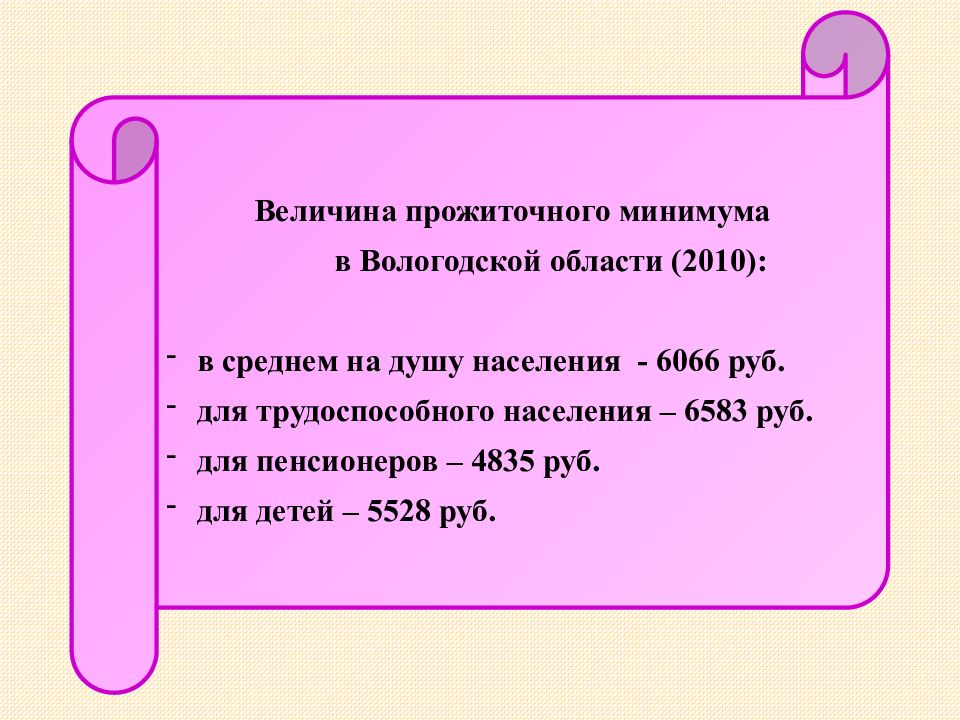 Величина прожиточного минимума
в Вологодской области (2010):

- в среднем на душу населения - 6066 руб.
- для трудоспособного населения – 6583 руб.
- для пенсионеров – 4835 руб.
- для детей – 5528 руб.